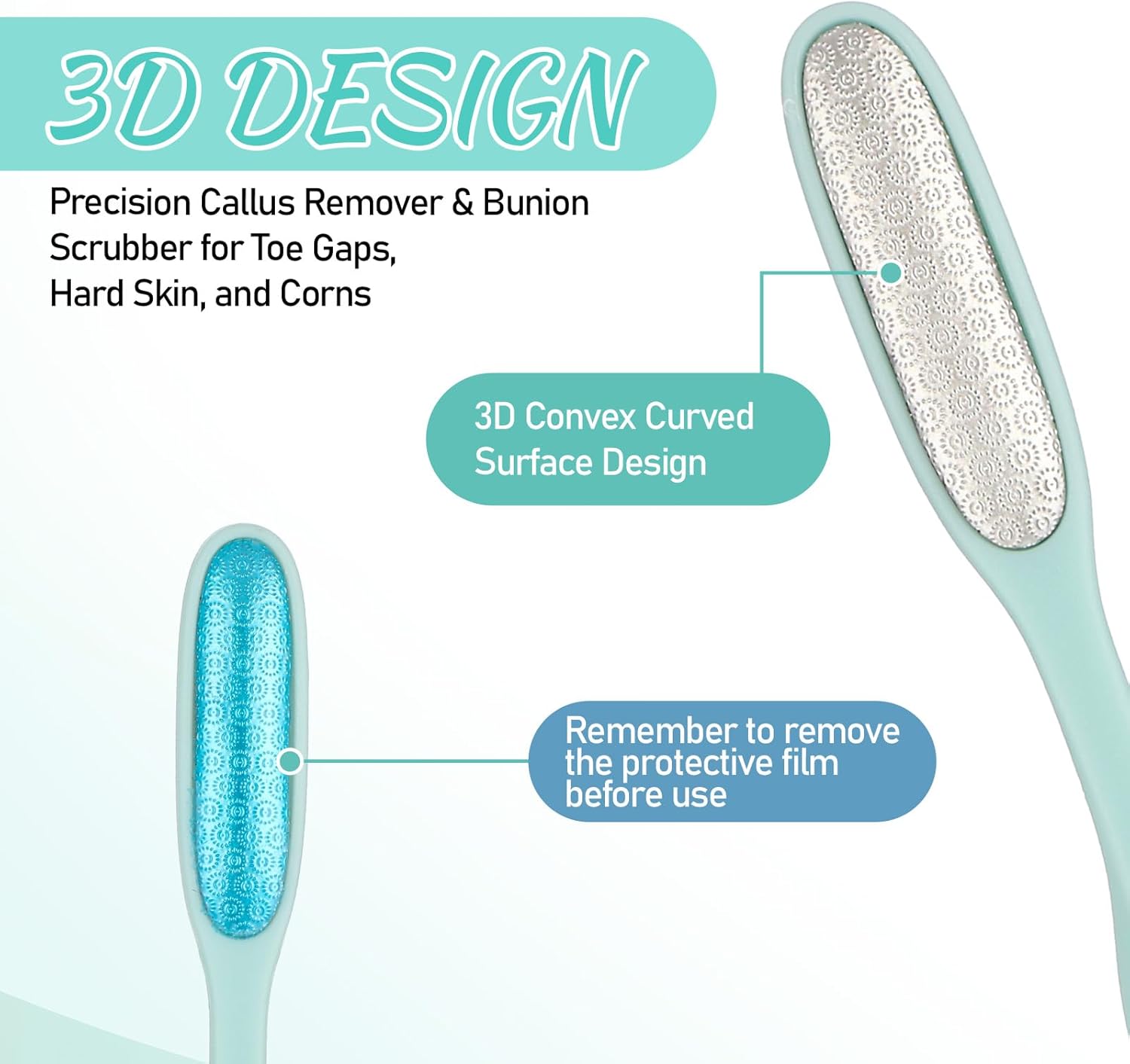 3D DESIGN

Precision Callus Remover & Bunion Scrubber for Toe Gaps, Hard Skin, and Corns

3D Convex Curved Surface Design

Remember to remove the protective film before use